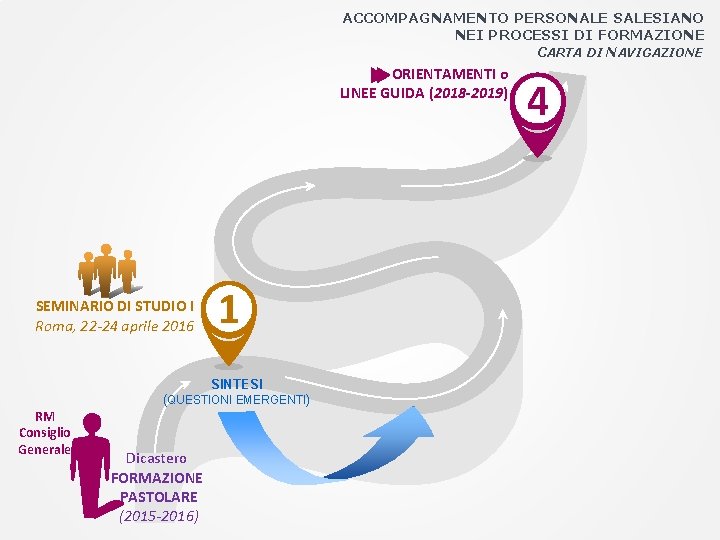 ACCOMPAGNAMENTO PERSONALE SALESIANO
NEI PROCESSI DI FORMAZIONE
CARTA DI NAVIGAZIONE

ORIENTAMENTI o
LINEE GUIDA (2018-2019)

4

SEMINARIO DI STUDIO I
Roma, 22-24 aprile 2016

1

SINTESI
(QUESTIONI EMERGENTI)

RM
Consiglio
Generale

Dicastero
FORMAZIONE
PASTOLARE
(2015-2016)